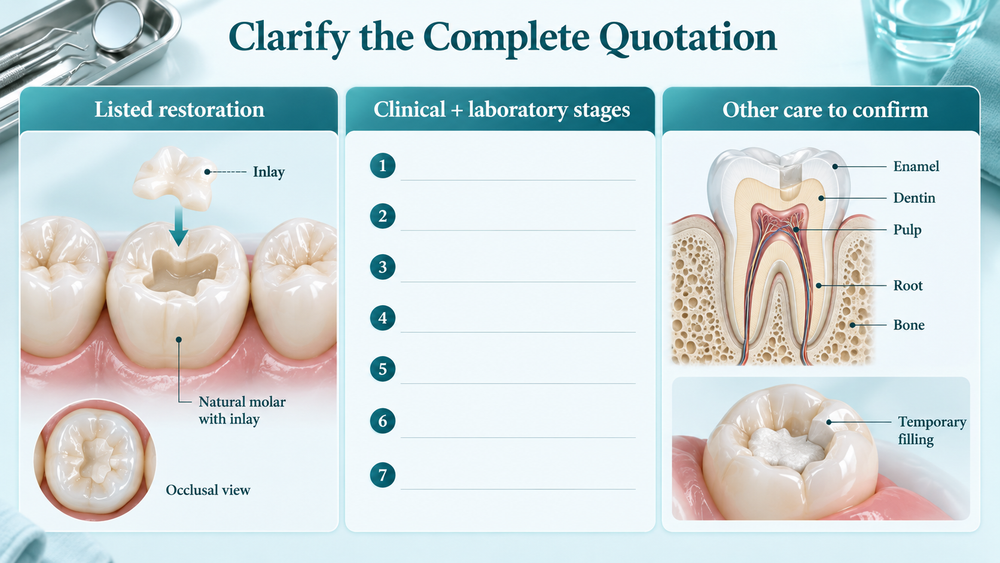 Clarify the Complete Quotation

Listed restoration

Inlay

Natural molar with inlay

Occlusal view

Clinical + laboratory stages

1

2

3

4

5

6

7

Other care to confirm

Enamel

Dentin

Pulp

Root

Bone

Temporary filling